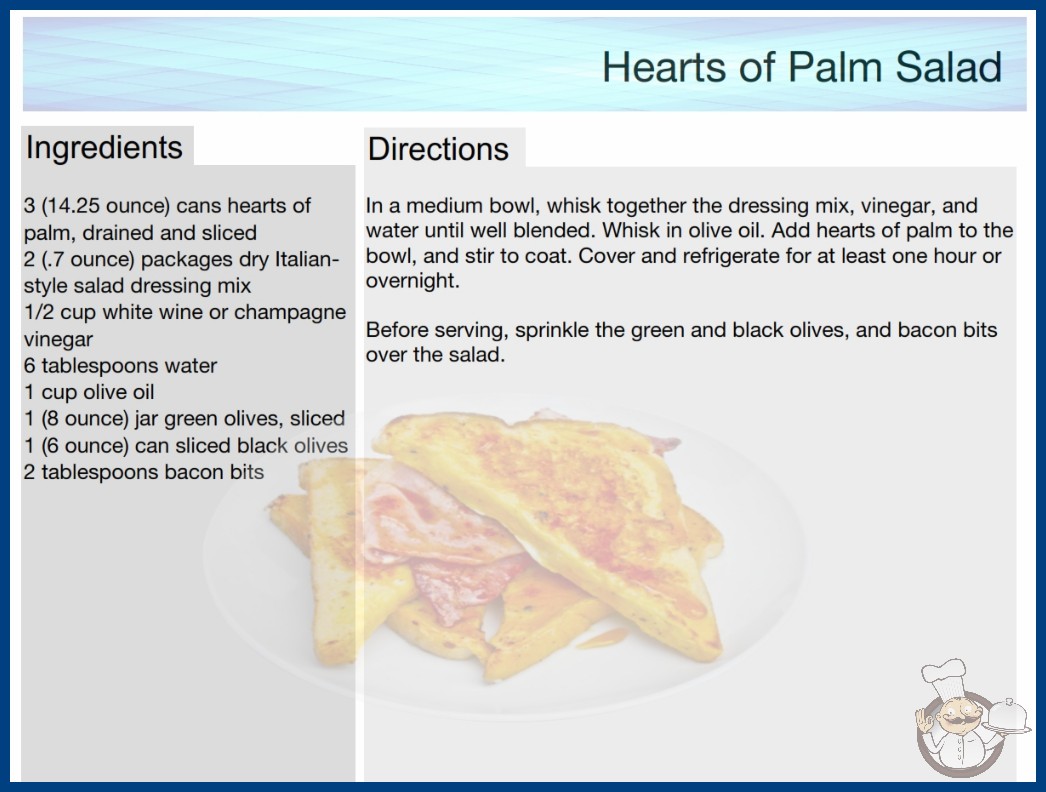 Hearts of Palm Salad

Ingredients

3 (14.25 ounce) cans hearts of palm, drained and sliced
2 (.7 ounce) packages dry Italian-style salad dressing mix
1/2 cup white wine or champagne vinegar
6 tablespoons water
1 cup olive oil
1 (8 ounce) jar green olives, sliced
1 (6 ounce) can sliced black olives
2 tablespoons bacon bits

Directions

In a medium bowl, whisk together the dressing mix, vinegar, and water until well blended. Whisk in olive oil. Add hearts of palm to the bowl, and stir to coat. Cover and refrigerate for at least one hour or overnight.

Before serving, sprinkle the green and black olives, and bacon bits over the salad.